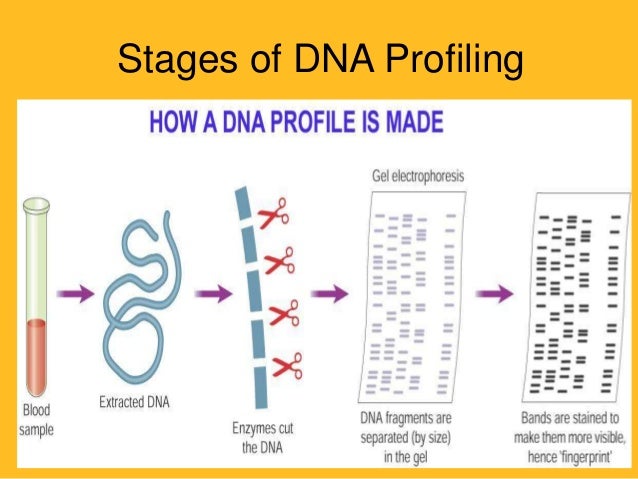 Stages of DNA Profiling

HOW A DNA PROFILE IS MADE

Gel electrophoresis

Blood sample

Extracted DNA

Enzymes cut the DNA

DNA fragments are separated (by size) in the gel

Bands are stained to make them more visible, hence 'fingerprint'